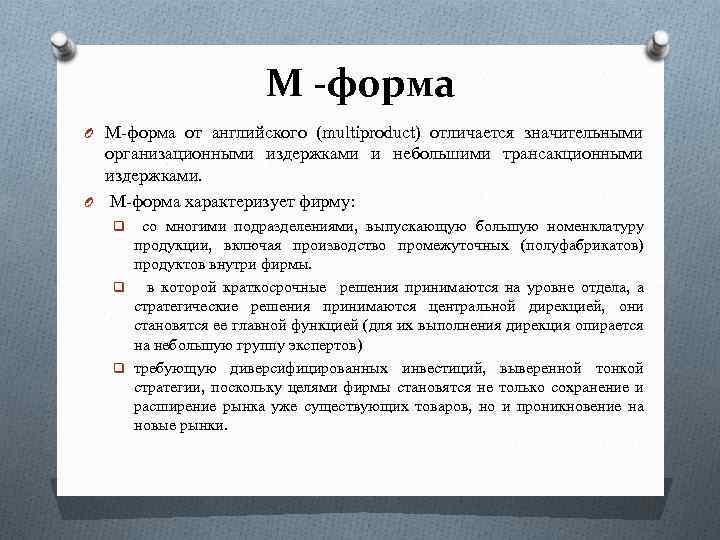 М -форма

М-форма от английского (multiproduct) отличается значительными организационными издержками и небольшими трансакционными издержками.

М-форма характеризует фирму:

со многими подразделениями, выпускающую большую номенклатуру продукции, включая производство промежуточных (полуфабрикатов) продуктов внутри фирмы.

в которой краткосрочные решения принимаются на уровне отдела, а стратегические решения принимаются центральной дирекцией, они становятся ее главной функцией (для их выполнения дирекция опирается на небольшую группу экспертов)

требующую диверсифицированных инвестиций, выверенной тонкой стратегии, поскольку целями фирмы становятся не только сохранение и расширение рынка уже существующих товаров, но и проникновение на новые рынки.